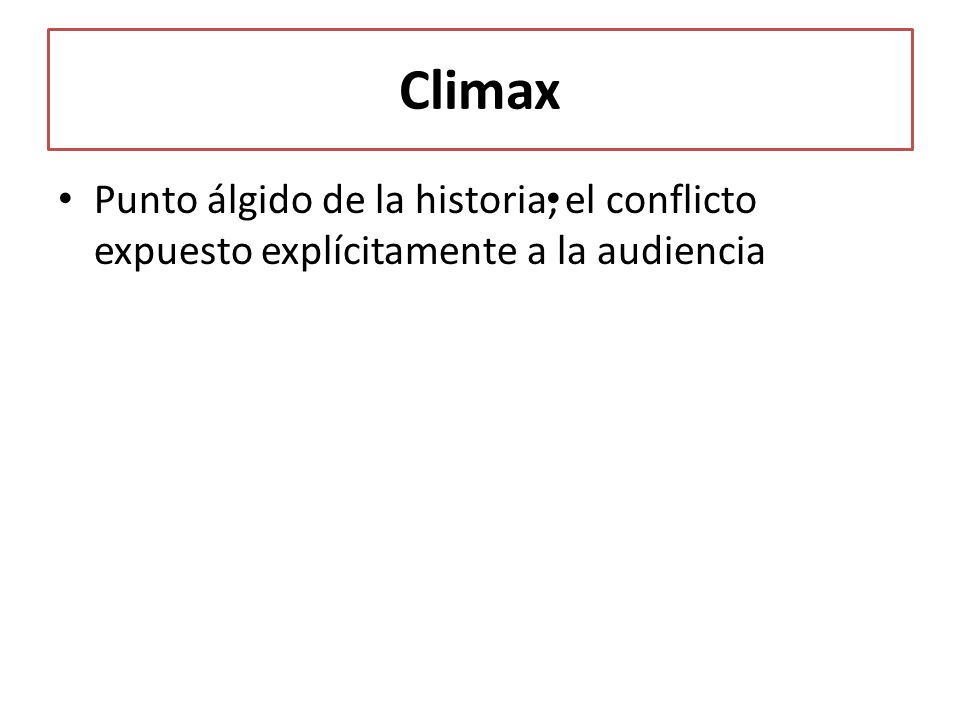 Climax

• Punto álgido de la historia; el conflicto expuesto explícitamente a la audiencia